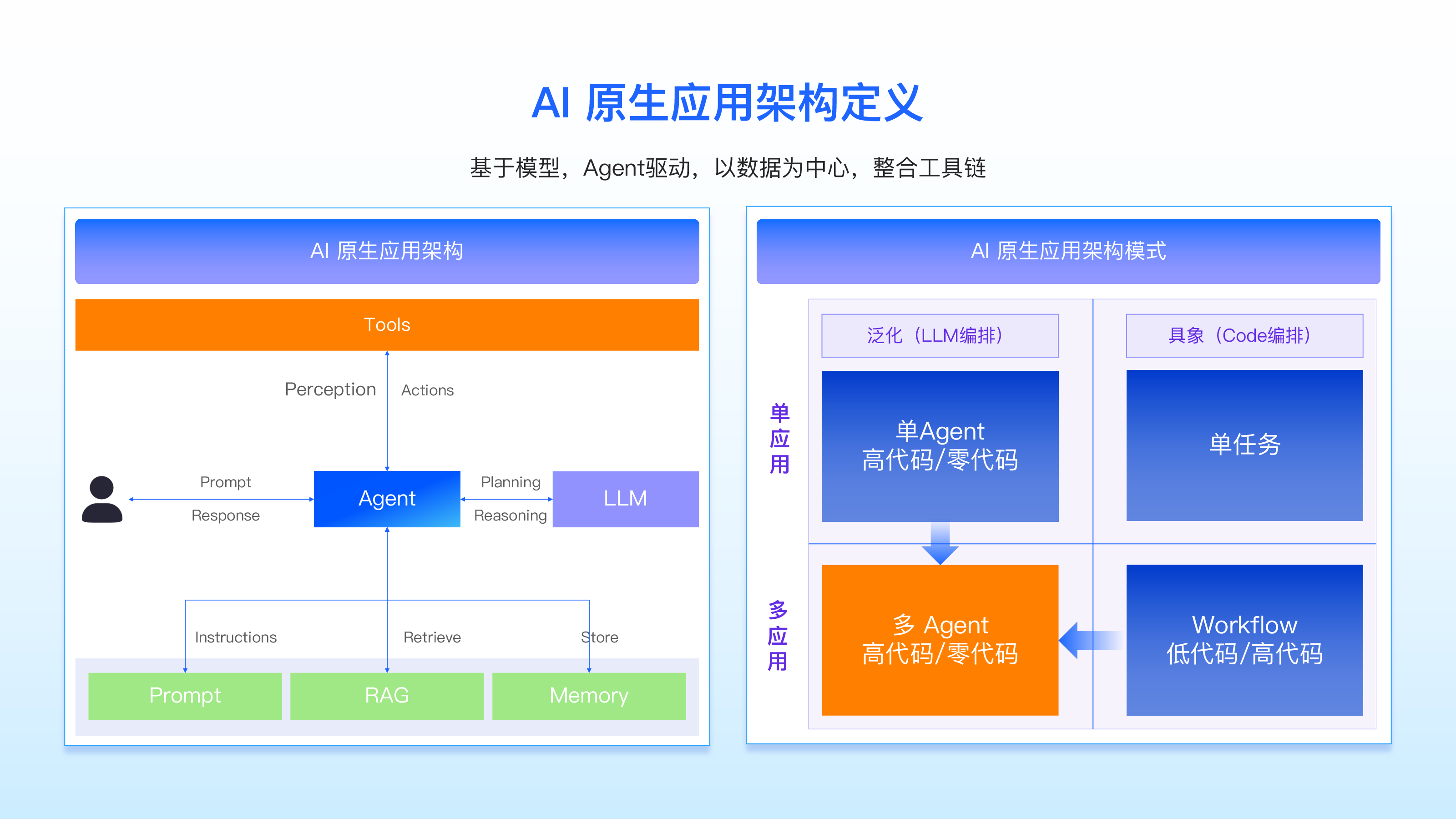 AI 原生应用架构定义

基于模型，Agent驱动，以数据为中心，整合工具链

AI 原生应用架构

Tools

Perception

Actions

Prompt

Response

Agent

Planning

Reasoning

LLM

Instructions

Retrieve

Store

Prompt

RAG

Memory

AI 原生应用架构模式

泛化（LLM编排）

具象（Code编排）

单应用

单Agent
高代码/零代码

单任务

多应用

多 Agent
高代码/零代码

Workflow
低代码/高代码